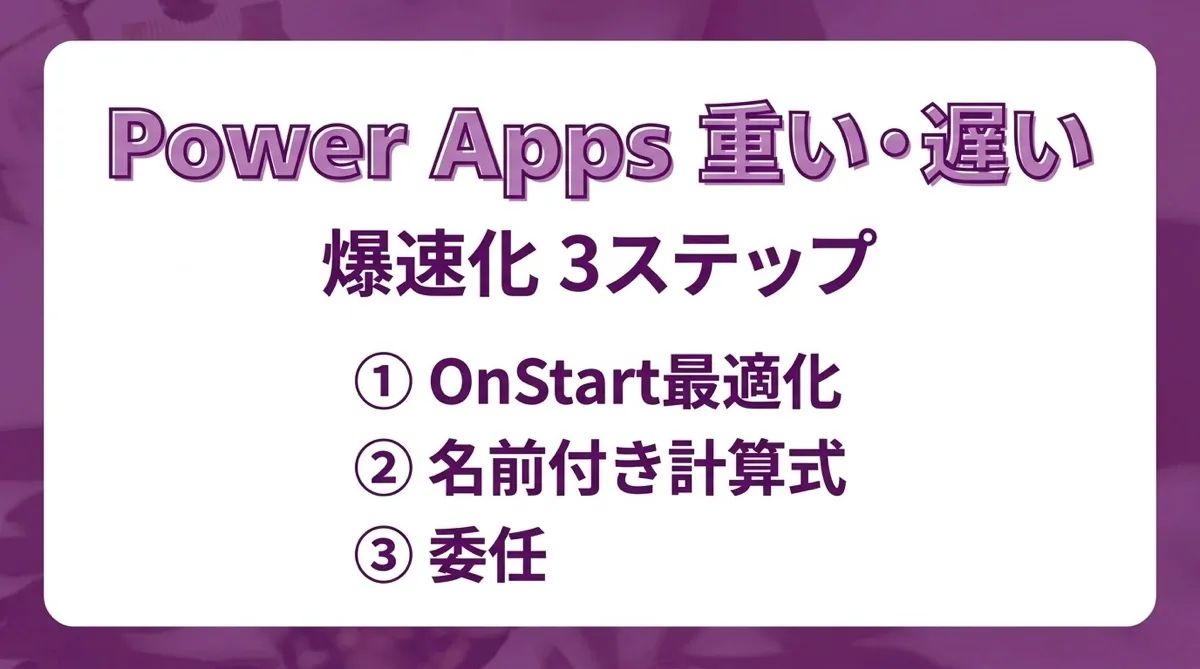 Power Apps 重い・遅い

爆速化 3ステップ

① OnStart最適化
② 名前付き計算式
③ 委任